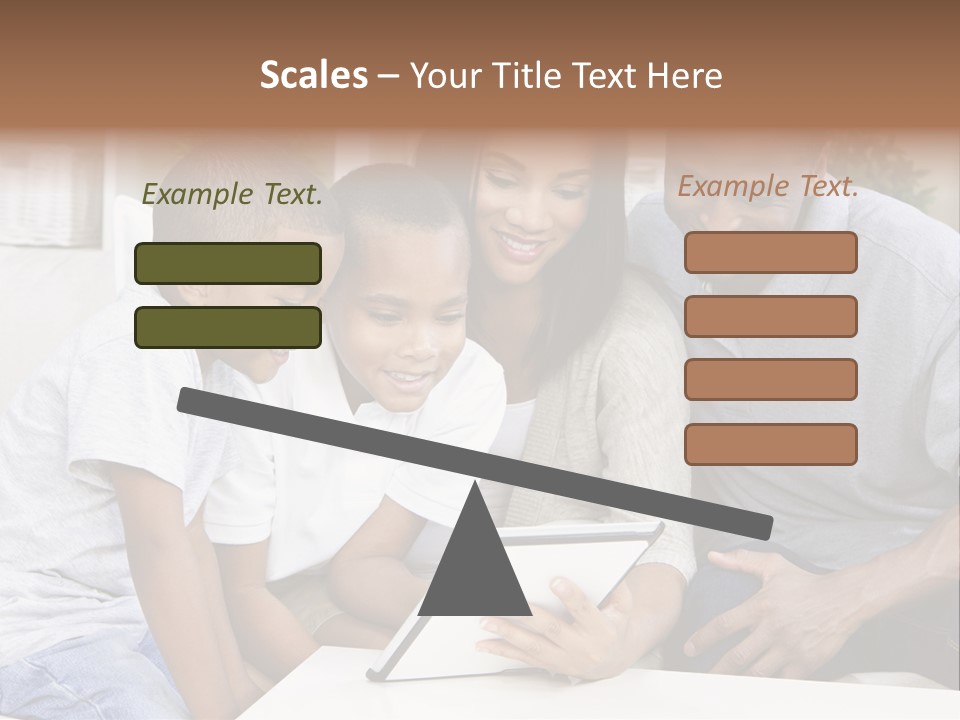 Scales – Your Title Text Here

Example Text.

Example Text.